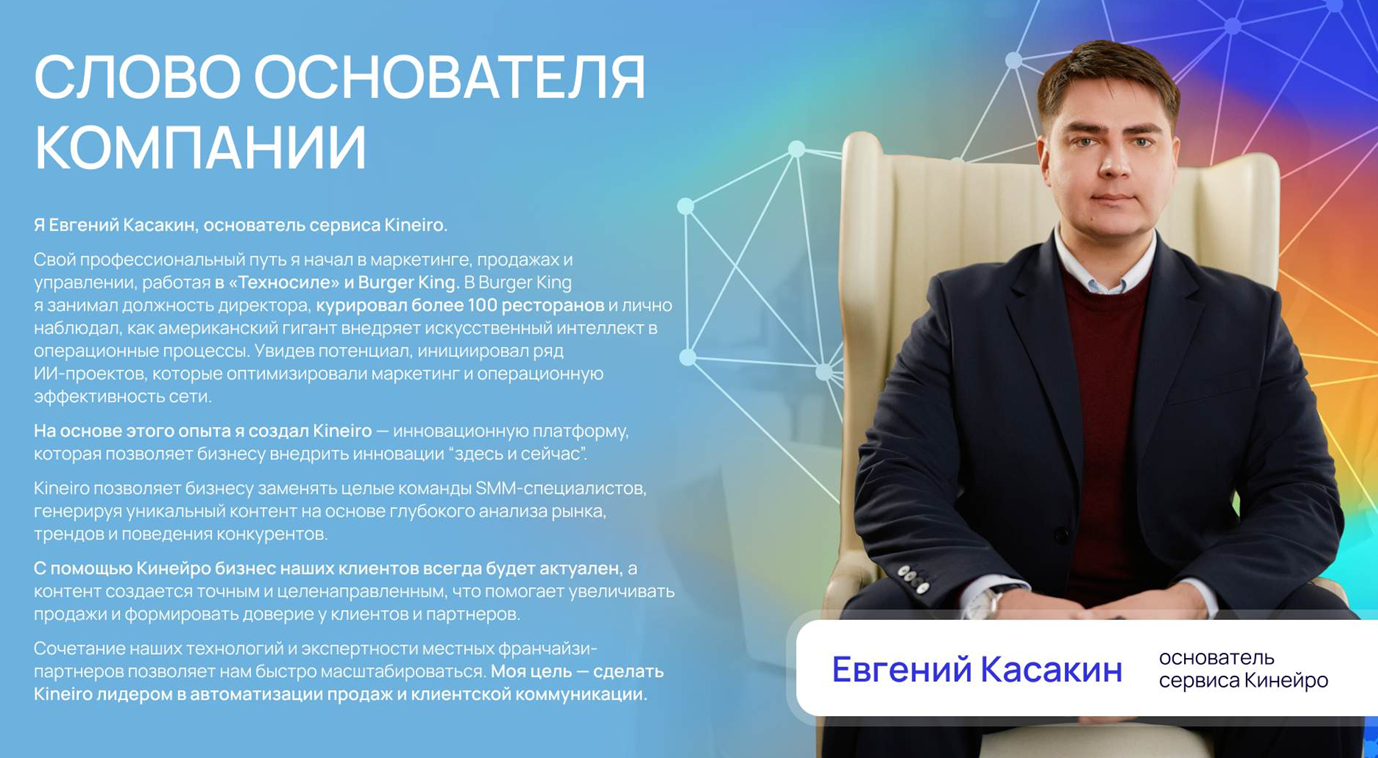 СЛОВО ОСНОВАТЕЛЯ КОМПАНИИ

Я Евгений Касакин, основатель сервиса Kineiro.

Свой профессиональный путь я начал в маркетинге, продажах и управлении, работая в «Техносиле» и Burger King. В Burger King я занимал должность директора, курировал более 100 ресторанов и лично наблюдал, как американский гигант внедряет искусственный интеллект в операционные процессы. Увидев потенциал, инициировал ряд ИИ-проектов, которые оптимизировали маркетинг и операционную эффективность сети.

На основе этого опыта я создал Kineiro — инновационную платформу, которая позволяет бизнесу внедрить инновации "здесь и сейчас".

Kineiro позволяет бизнесу заменять целые команды SMM-специалистов, генерируя уникальный контент на основе глубокого анализа рынка, трендов и поведения конкурентов.

С помощью Кинейро бизнес наших клиентов всегда будет актуален, а контент создается точным и целенаправленным, что помогает увеличивать продажи и формировать доверие у клиентов и партнеров.

Сочетание наших технологий и экспертности местных франчайзи-партнеров позволяет нам быстро масштабироваться. Моя цель — сделать Kineiro лидером в автоматизации продаж и клиентской коммуникации.

Евгений Касакин

основатель сервиса Кинейро